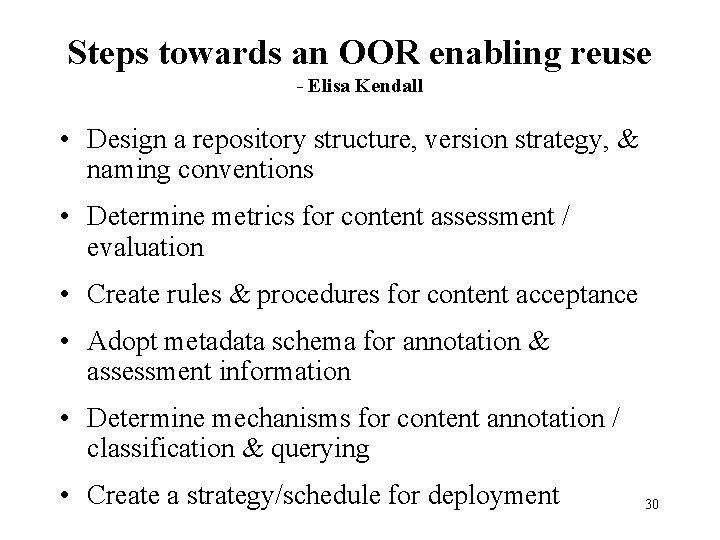 Steps towards an OOR enabling reuse
- Elisa Kendall

• Design a repository structure, version strategy, & naming conventions

• Determine metrics for content assessment / evaluation

• Create rules & procedures for content acceptance

• Adopt metadata schema for annotation & assessment information

• Determine mechanisms for content annotation / classification & querying

• Create a strategy/schedule for deployment

30